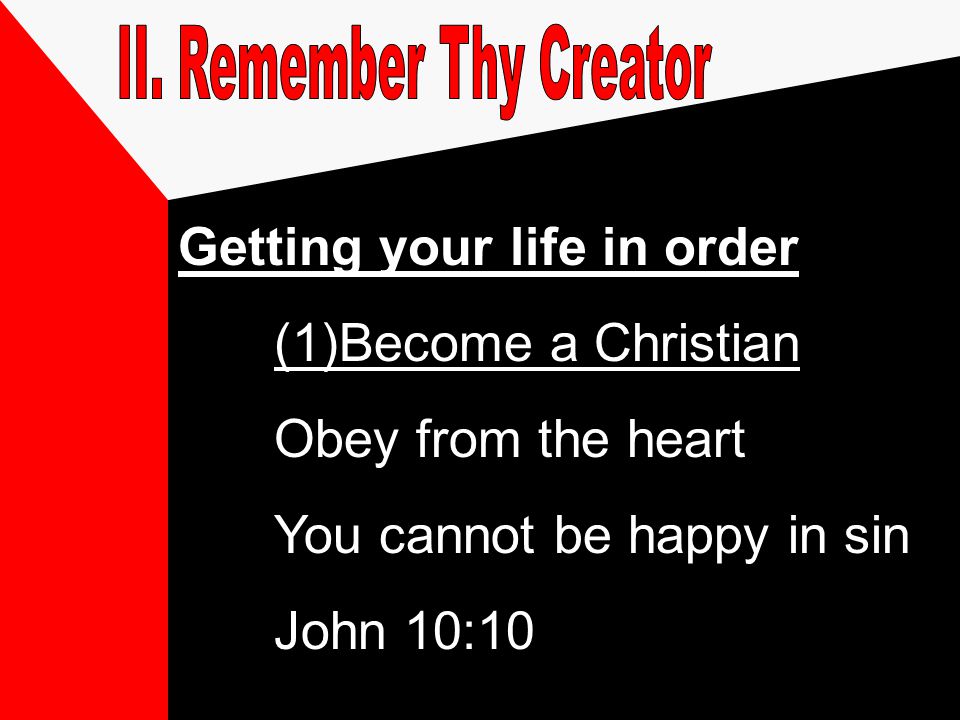 II. Remember Thy Creator

Getting your life in order

(1)Become a Christian

Obey from the heart

You cannot be happy in sin

John 10:10